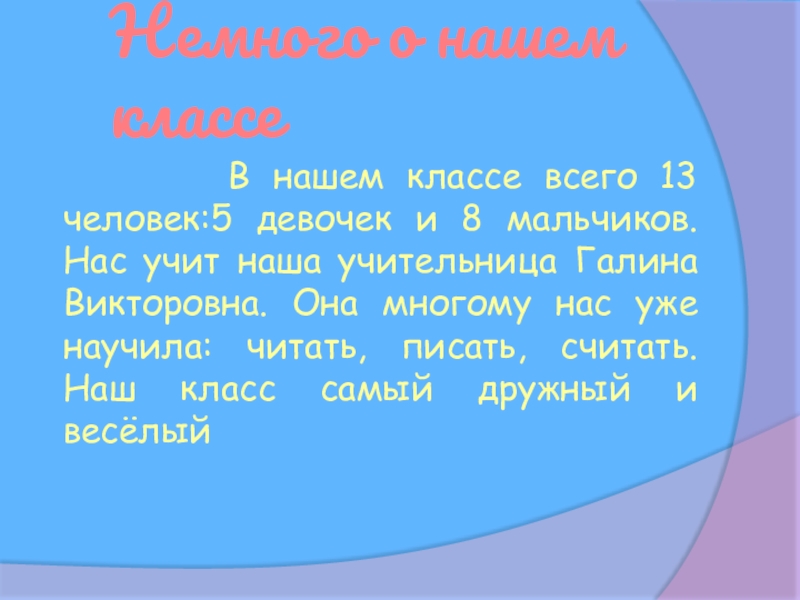 Немного о нашем классе

В нашем классе всего 13 человек:5 девочек и 8 мальчиков. Нас учит наша учительница Галина Викторовна. Она многому нас уже научила: читать, писать, считать. Наш класс самый дружный и весёлый